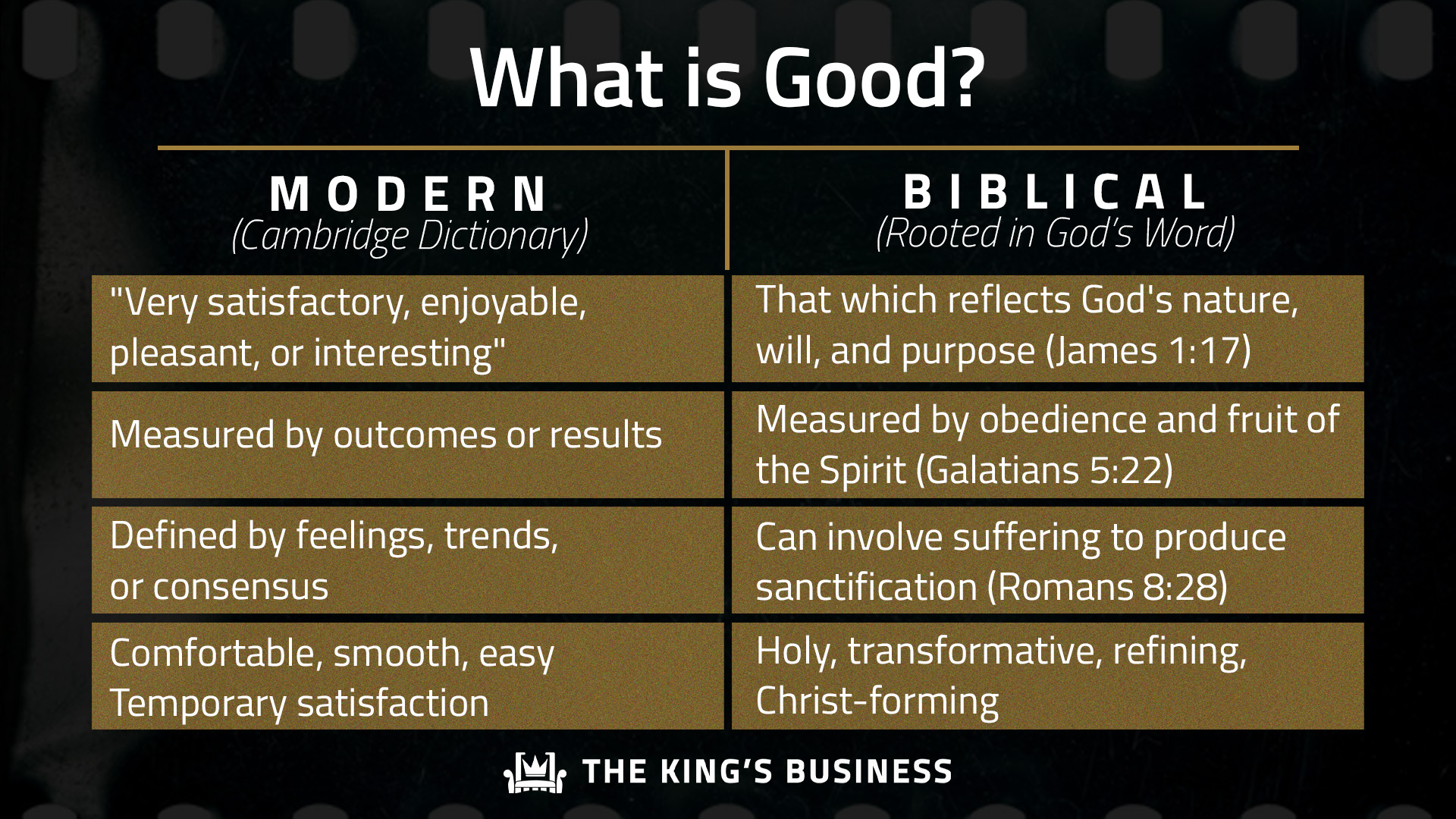 What is Good?

| MODERN (Cambridge Dictionary) | BIBLICAL (Rooted in God's Word) |
|---|---|
| "Very satisfactory, enjoyable, pleasant, or interesting" | That which reflects God's nature, will, and purpose (James 1:17) |
| Measured by outcomes or results | Measured by obedience and fruit of the Spirit (Galatians 5:22) |
| Defined by feelings, trends, or consensus | Can involve suffering to produce sanctification (Romans 8:28) |
| Comfortable, smooth, easy Temporary satisfaction | Holy, transformative, refining, Christ-forming |

THE KING'S BUSINESS